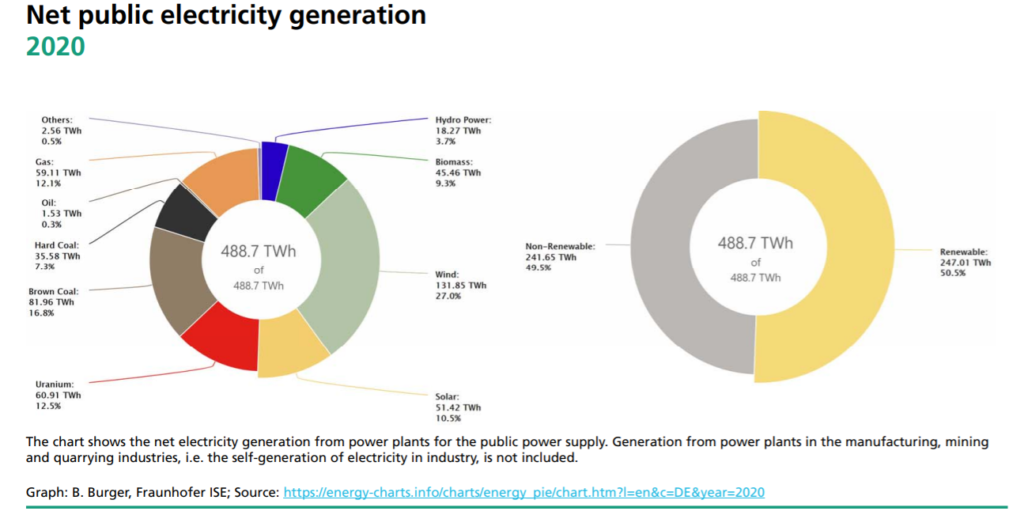 Net public electricity generation
2020

Others:
2.56 TWh
0.5%

Gas:
59.11 TWh
12.1%

Oil:
1.53 TWh
0.3%

Hard Coal:
35.58 TWh
7.3%

Brown Coal:
81.96 TWh
16.8%

Uranium:
60.91 TWh
12.5%

Hydro Power:
18.27 TWh
3.7%

Biomass:
45.46 TWh
9.3%

Wind:
131.85 TWh
27.0%

Solar:
51.42 TWh
10.5%

488.7 TWh
of
488.7 TWh

Non-Renewable:
241.65 TWh
49.5%

488.7 TWh
of
488.7 TWh

Renewable:
247.01 TWh
50.5%

The chart shows the net electricity generation from power plants for the public power supply. Generation from power plants in the manufacturing, mining and quarrying industries, i.e. the self-generation of electricity in industry, is not included.

Graph: B. Burger, Fraunhofer ISE; Source: https://energy-charts.info/charts/energy_pie/chart.htm?l=en&c=DE&year=2020